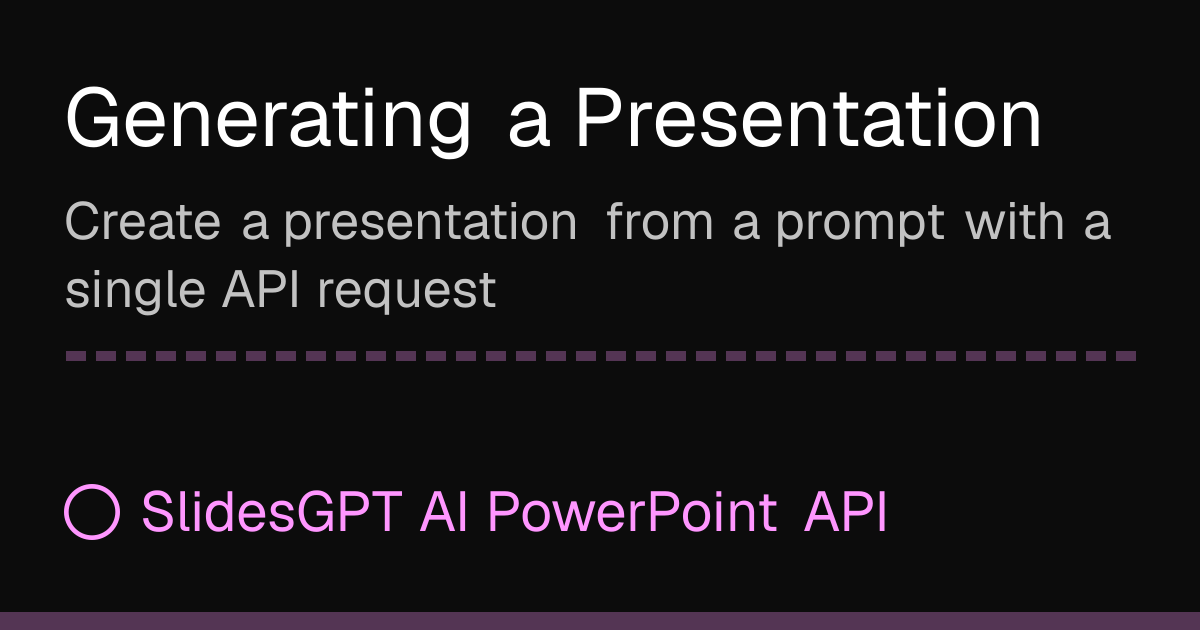 Generating a Presentation

Create a presentation from a prompt with a single API request

SlidesGPT AI PowerPoint API